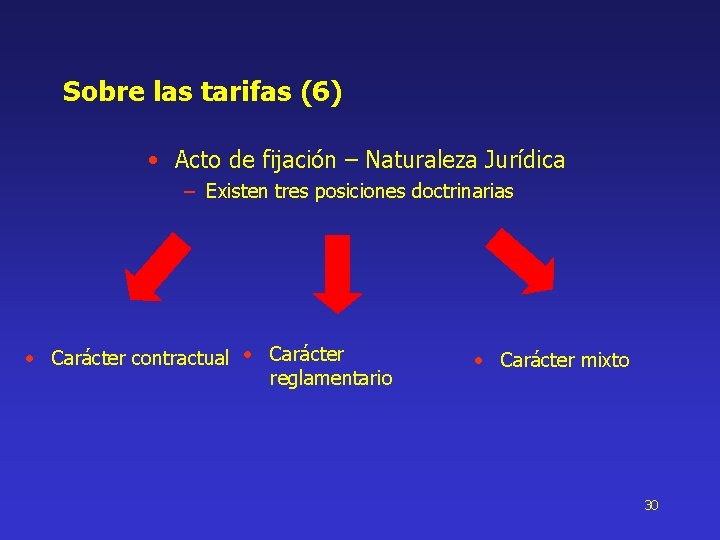 Sobre las tarifas (6)

• Acto de fijación – Naturaleza Jurídica
– Existen tres posiciones doctrinarias

• Carácter contractual

• Carácter reglamentario

• Carácter mixto

30